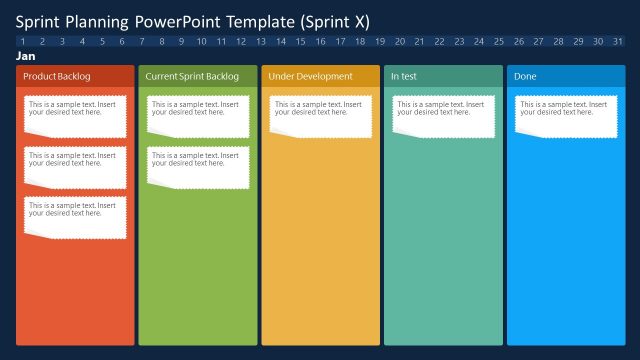 Sprint Planning PowerPoint Template (Sprint X)

1 2 3 4 5 6 7 8 9 10 11 12 13 14 15 16 17 18 19 20 21 22 23 24 25 26 27 28 29 30 31

Jan

Product Backlog

This is a sample text. Insert your desired text here.

This is a sample text. Insert your desired text here.

This is a sample text. Insert your desired text here.

Current Sprint Backlog

This is a sample text. Insert your desired text here.

This is a sample text. Insert your desired text here.

Under Development

This is a sample text. Insert your desired text here.

In test

This is a sample text. Insert your desired text here.

Done

This is a sample text. Insert your desired text here.